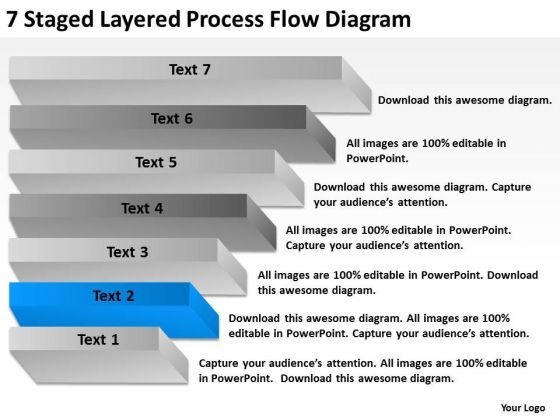 7 Staged Layered Process Flow Diagram

Text 7

Download this awesome diagram.

Text 6

All images are 100% editable in PowerPoint.

Text 5

Download this awesome diagram. Capture your audience's attention.

Text 4

All images are 100% editable in PowerPoint. Capture your audience's attention.

Text 3

All images are 100% editable in PowerPoint. Download this awesome diagram.

Text 2

Download this awesome diagram. All images are 100% editable in PowerPoint. Capture your audience's attention.

Text 1

Capture your audience's attention. All images are 100% editable in PowerPoint. Download this awesome diagram.

Your Logo